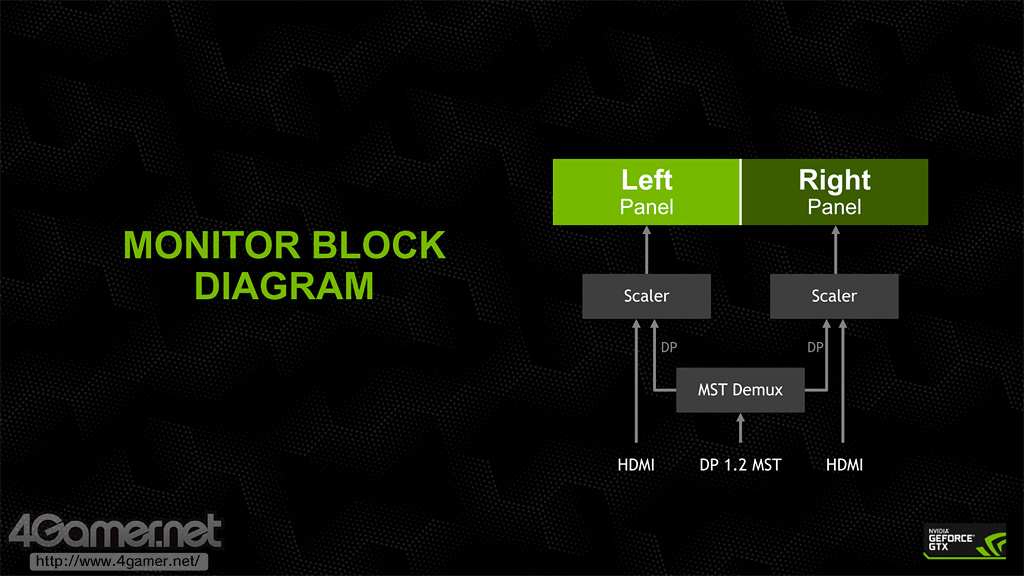 MONITOR BLOCK DIAGRAM

Left
Panel

Right
Panel

Scaler

Scaler

DP

DP

MST Demux

HDMI

DP 1.2 MST

HDMI

4Gamer.net
http://www.4gamer.net/

NVIDIA
GEFORCE
GTX